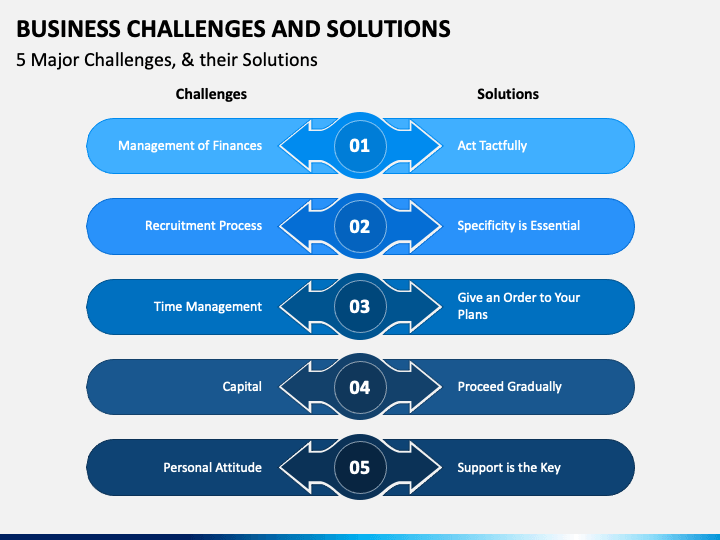 BUSINESS CHALLENGES AND SOLUTIONS

5 Major Challenges, & their Solutions

Challenges

Solutions

Management of Finances

01

Act Tactfully

Recruitment Process

02

Specificity is Essential

Time Management

03

Give an Order to Your Plans

Capital

04

Proceed Gradually

Personal Attitude

05

Support is the Key